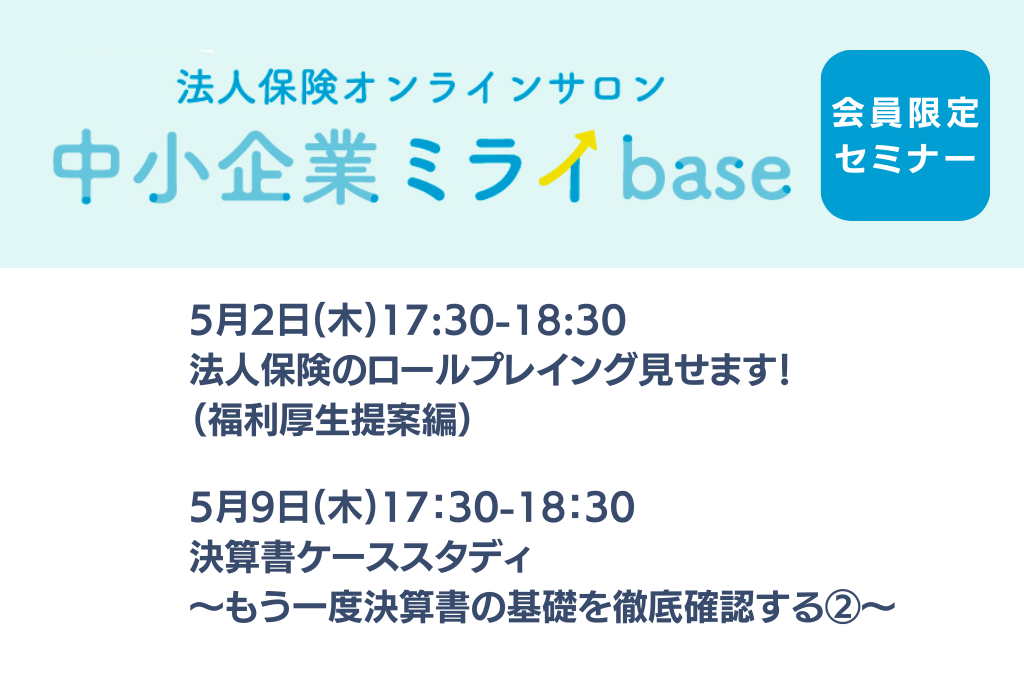 法人保険オンラインサロン
中小企業ミライbase

会員限定
セミナー

5月2日(木)17:30-18:30
法人保険のロールプレイング見せます!
(福利厚生提案編)

5月9日(木)17:30-18:30
決算書ケーススタディ
〜もう一度決算書の基礎を徹底確認する②〜